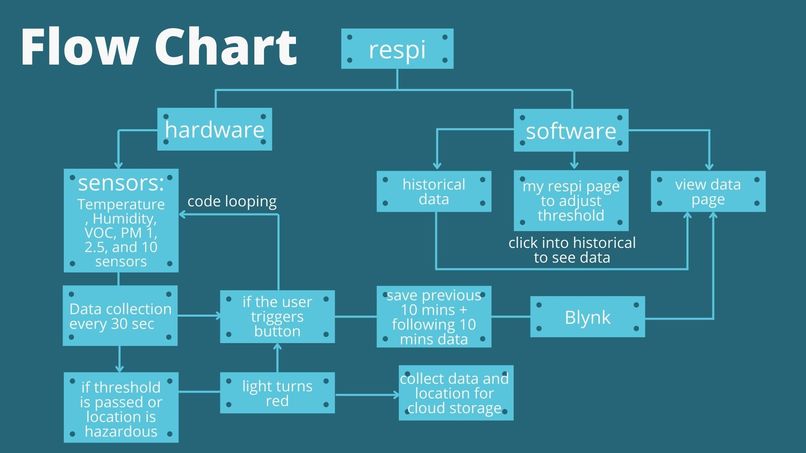 Flow Chart

respi

hardware

software

sensors:
Temperature, Humidity, VOC, PM 1, 2.5, and 10 sensors

code looping

historical data

my respi page to adjust threshold

view data page

click into historical to see data

Data collection every 30 sec

if the user triggers button

save previous 10 mins + following 10 mins data

Blynk

if threshold is passed or location is hazardous

light turns red

collect data and location for cloud storage